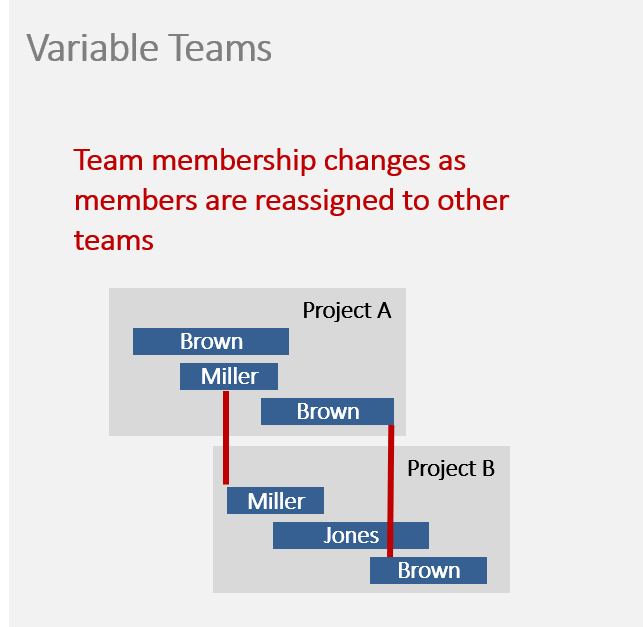 Variable Teams

Team membership changes as members are reassigned to other teams

Project A

Brown

Miller

Brown

Project B

Miller

Jones

Brown